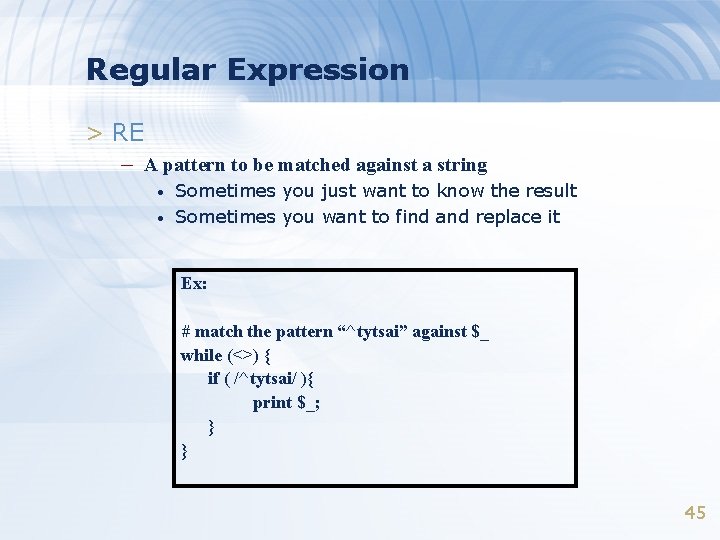 Regular Expression

> RE

– A pattern to be matched against a string

• Sometimes you just want to know the result

• Sometimes you want to find and replace it

Ex:

# match the pattern “^tytsai” against $_
while (<>) {
if ( /^tytsai/ ){
print $_;
}
}

45